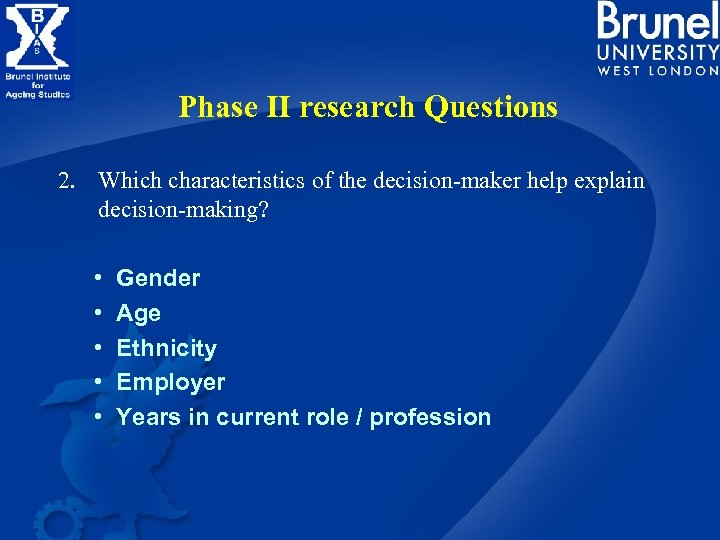 B I A S
Brunel Institute for Ageing Studies

Brunel
UNIVERSITY
WEST LONDON

Phase II research Questions

2. Which characteristics of the decision-maker help explain decision-making?

• Gender
• Age
• Ethnicity
• Employer
• Years in current role / profession